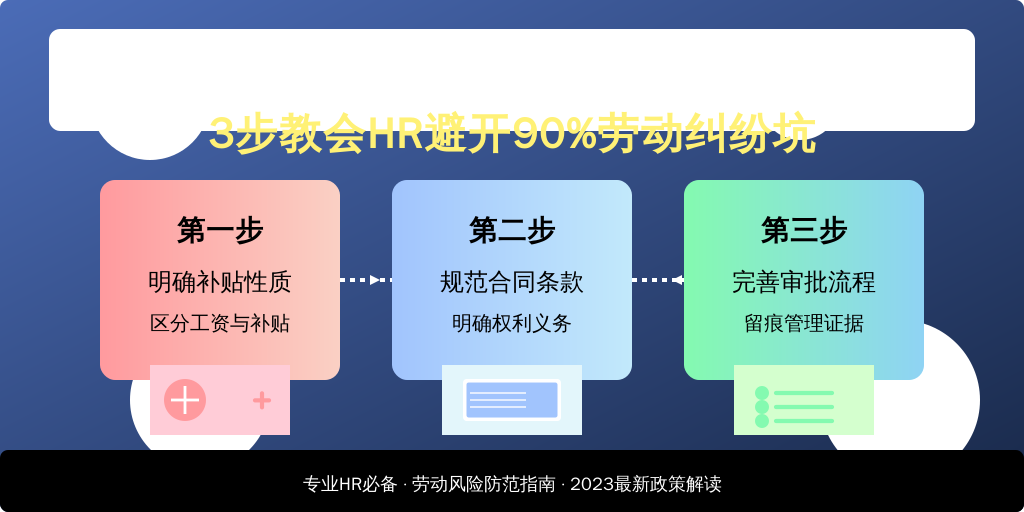 3步教会HR避开90%劳动纠纷坑

第一步
明确补贴性质
区分工资与补贴

第二步
规范合同条款
明确权利义务

第三步
完善审批流程
留痕管理证据

专业HR必备 · 劳动风险防范指南 · 2023最新政策解读